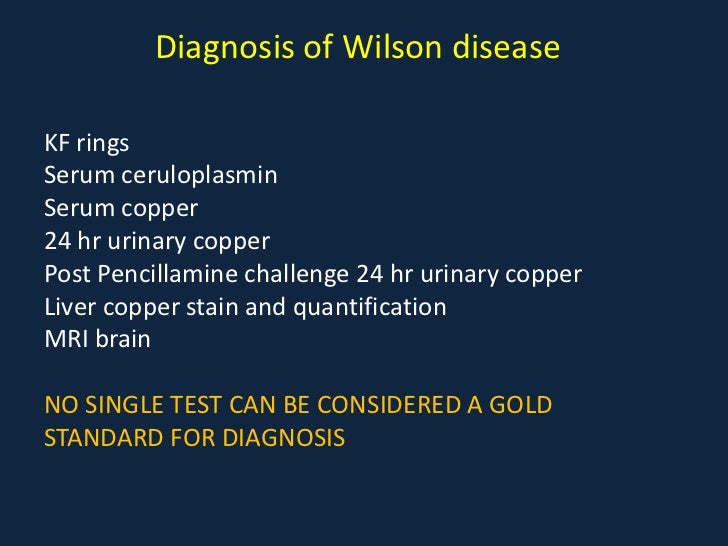 Diagnosis of Wilson disease

KF rings
Serum ceruloplasmin
Serum copper
24 hr urinary copper
Post Pencillamine challenge 24 hr urinary copper
Liver copper stain and quantification
MRI brain

NO SINGLE TEST CAN BE CONSIDERED A GOLD STANDARD FOR DIAGNOSIS